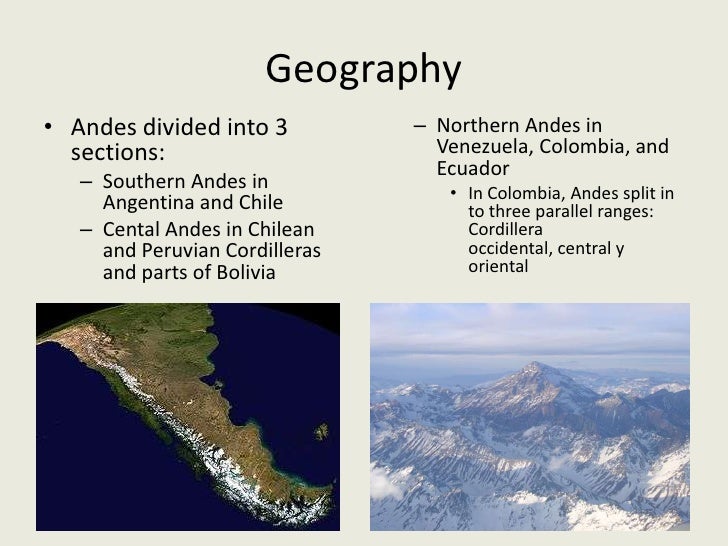 Geography

• Andes divided into 3 sections:
– Southern Andes in Angentina and Chile
– Cental Andes in Chilean and Peruvian Cordilleras and parts of Bolivia

– Northern Andes in Venezuela, Colombia, and Ecuador
• In Colombia, Andes split in to three parallel ranges: Cordillera occidental, central y oriental